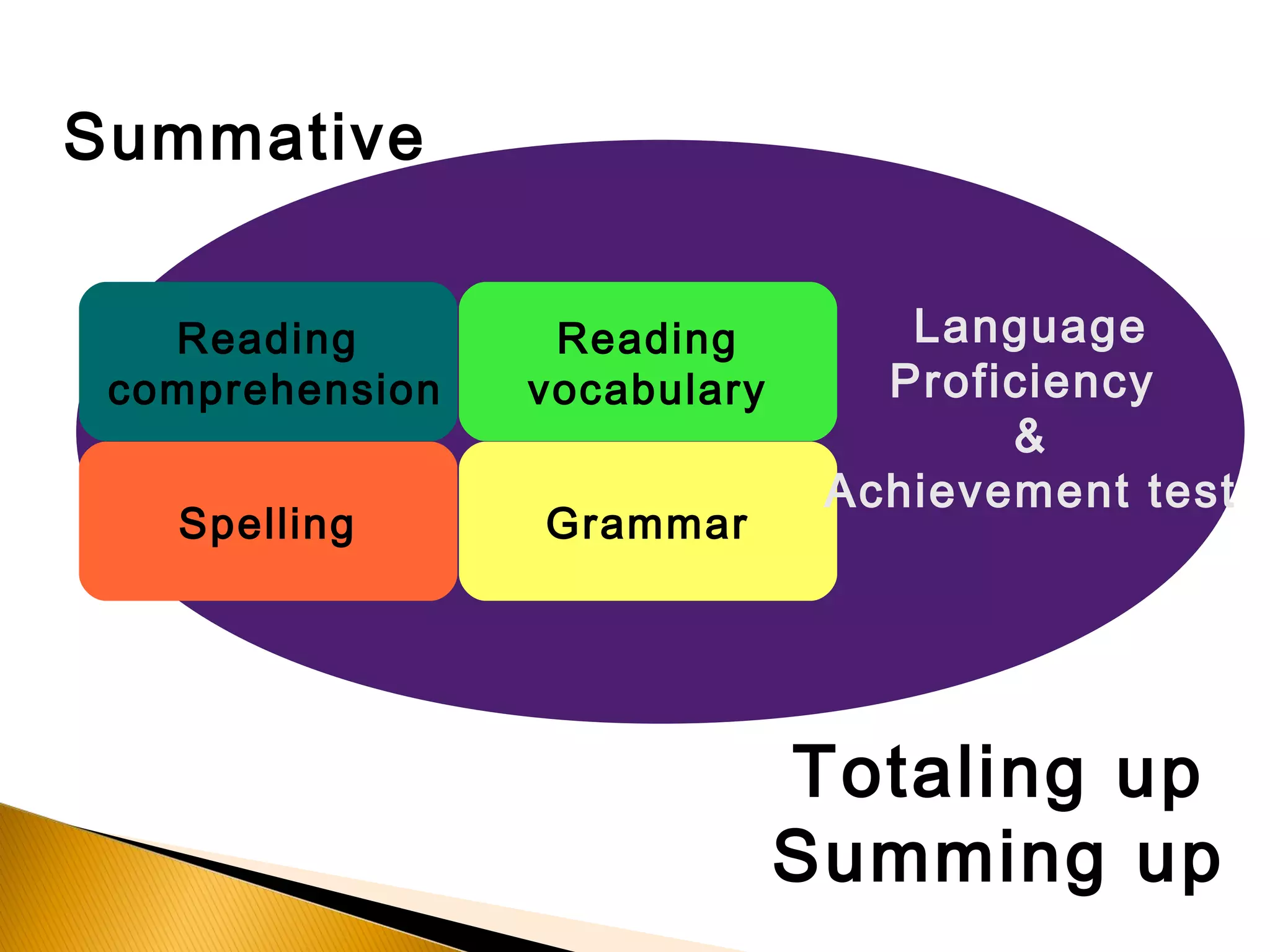 Summative

Reading comprehension

Reading vocabulary

Spelling

Grammar

Language Proficiency & Achievement test

Totaling up
Summing up